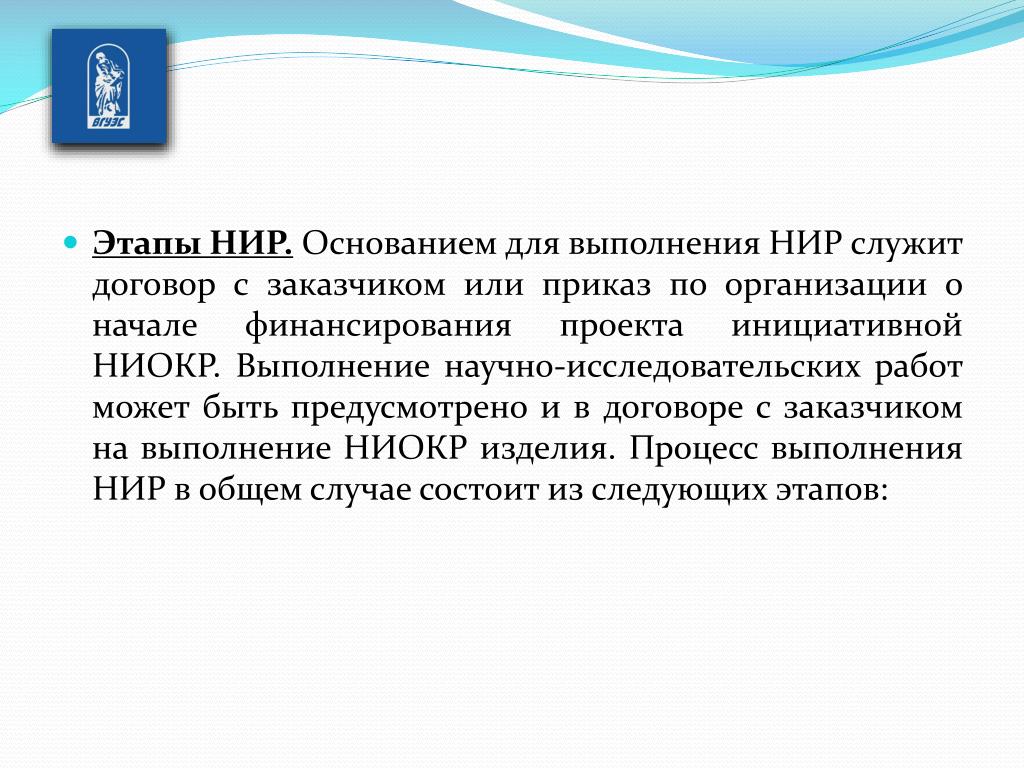 ВГУЭС

Этапы НИР. Основанием для выполнения НИР служит договор с заказчиком или приказ по организации о начале финансирования проекта инициативной НИОКР. Выполнение научно-исследовательских работ может быть предусмотрено и в договоре с заказчиком на выполнение НИОКР изделия. Процесс выполнения НИР в общем случае состоит из следующих этапов: